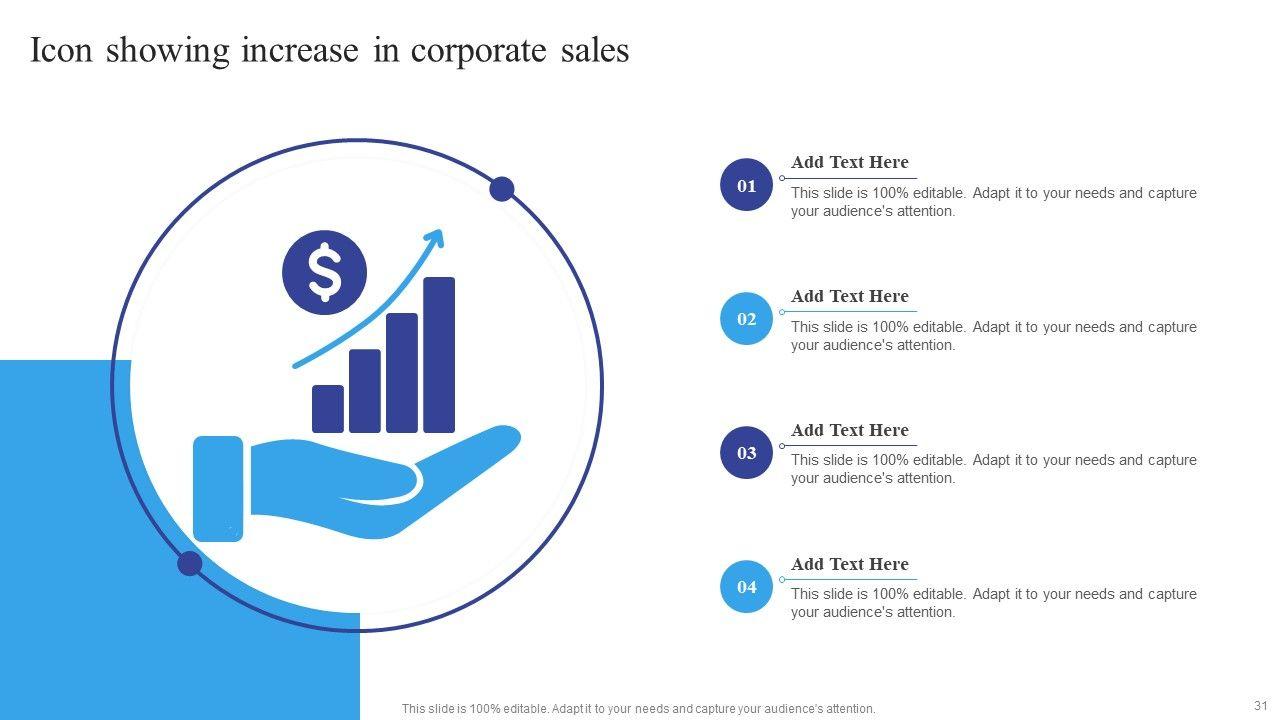 Icon showing increase in corporate sales

$

01
Add Text Here
This slide is 100% editable. Adapt it to your needs and capture your audience's attention.

02
Add Text Here
This slide is 100% editable. Adapt it to your needs and capture your audience's attention.

03
Add Text Here
This slide is 100% editable. Adapt it to your needs and capture your audience's attention.

04
Add Text Here
This slide is 100% editable. Adapt it to your needs and capture your audience's attention.

This slide is 100% editable. Adapt it to your needs and capture your audience's attention.

31